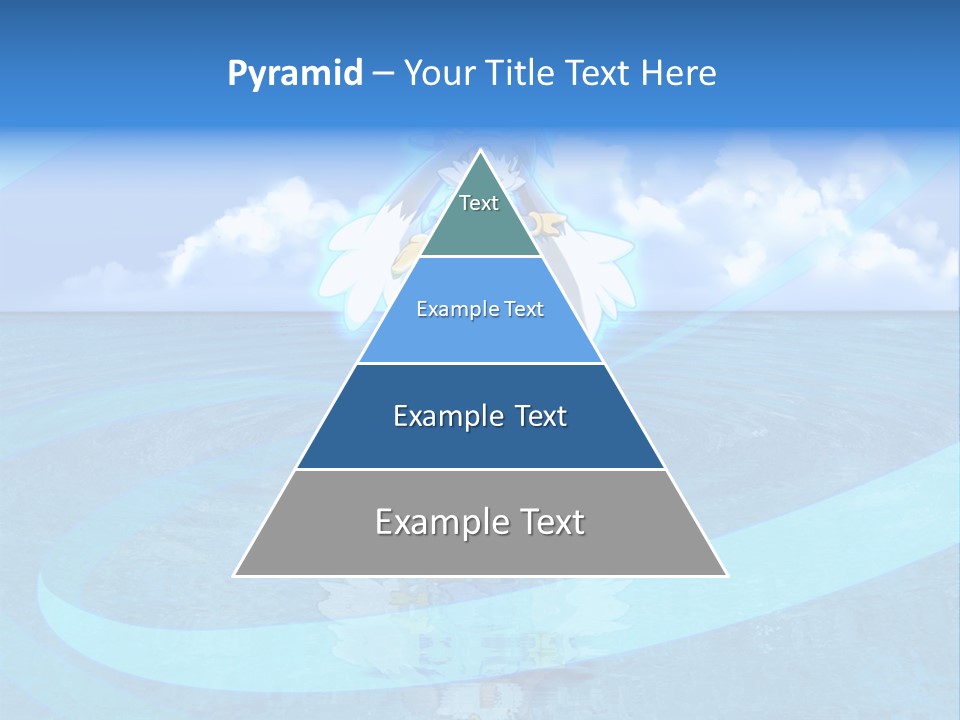 Pyramid – Your Title Text Here

Text

Example Text

Example Text

Example Text